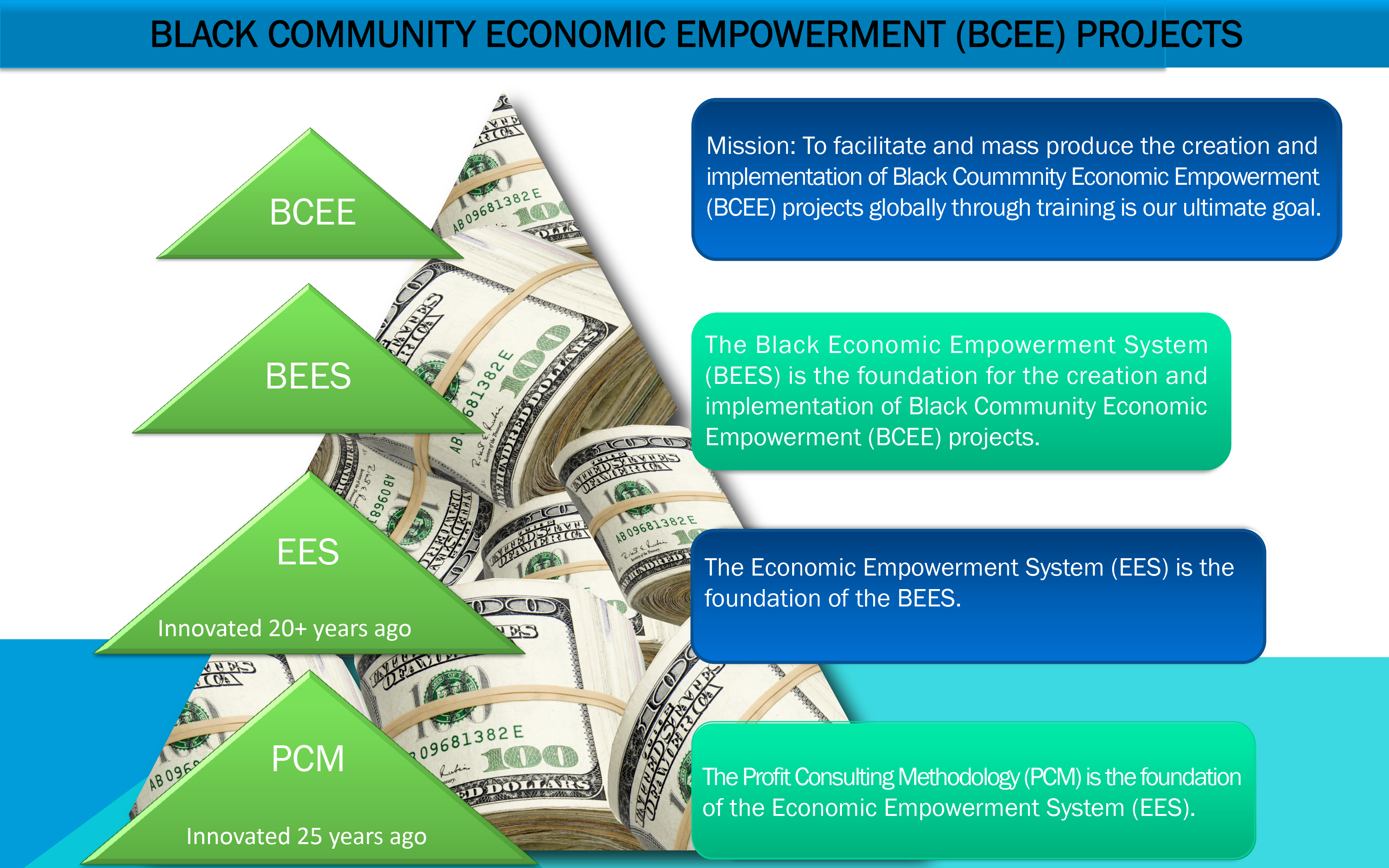 BLACK COMMUNITY ECONOMIC EMPOWERMENT (BCEE) PROJECTS

BCEE

BEES

EES

Innovated 20+ years ago

PCM

Innovated 25 years ago

Mission: To facilitate and mass produce the creation and implementation of Black Coummnity Economic Empowerment (BCEE) projects globally through training is our ultimate goal.

The Black Economic Empowerment System (BEES) is the foundation for the creation and implementation of Black Community Economic Empowerment (BCEE) projects.

The Economic Empowerment System (EES) is the foundation of the BEES.

The Profit Consulting Methodology (PCM) is the foundation of the Economic Empowerment System (EES).